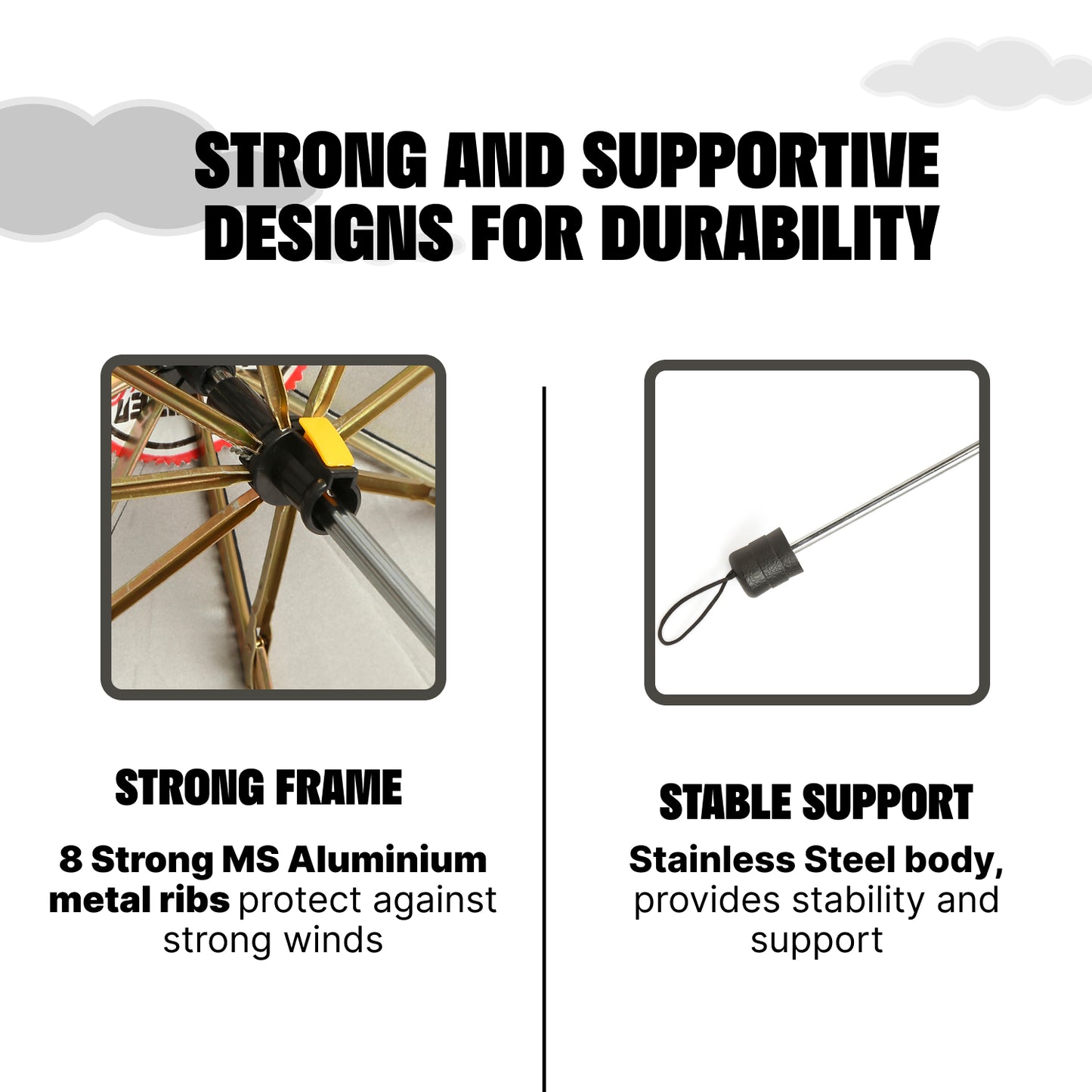 STRONG AND SUPPORTIVE DESIGNS FOR DURABILITY

STRONG FRAME

8 Strong MS Aluminium metal ribs protect against strong winds

STABLE SUPPORT

Stainless Steel body, provides stability and support